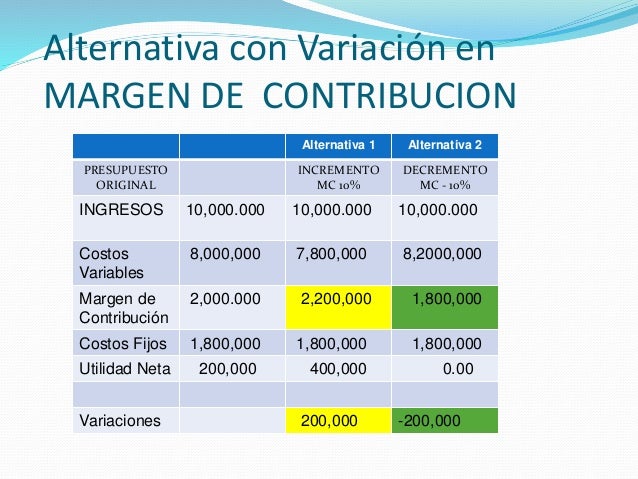 Alternativa con Variación en MARGEN DE CONTRIBUCION

| | | Alternativa 1 | Alternativa 2 |
|---|---|---|---|
| PRESUPUESTO ORIGINAL | | INCREMENTO MC 10% | DECREMENTO MC - 10% |
| INGRESOS | 10,000.000 | 10,000.000 | 10,000.000 |
| Costos Variables | 8,000,000 | 7,800,000 | 8,2000,000 |
| Margen de Contribución | 2,000.000 | 2,200,000 | 1,800,000 |
| Costos Fijos | 1,800,000 | 1,800,000 | 1,800,000 |
| Utilidad Neta | 200,000 | 400,000 | 0.00 |
| | | | |
| Variaciones | | 200,000 | -200,000 |